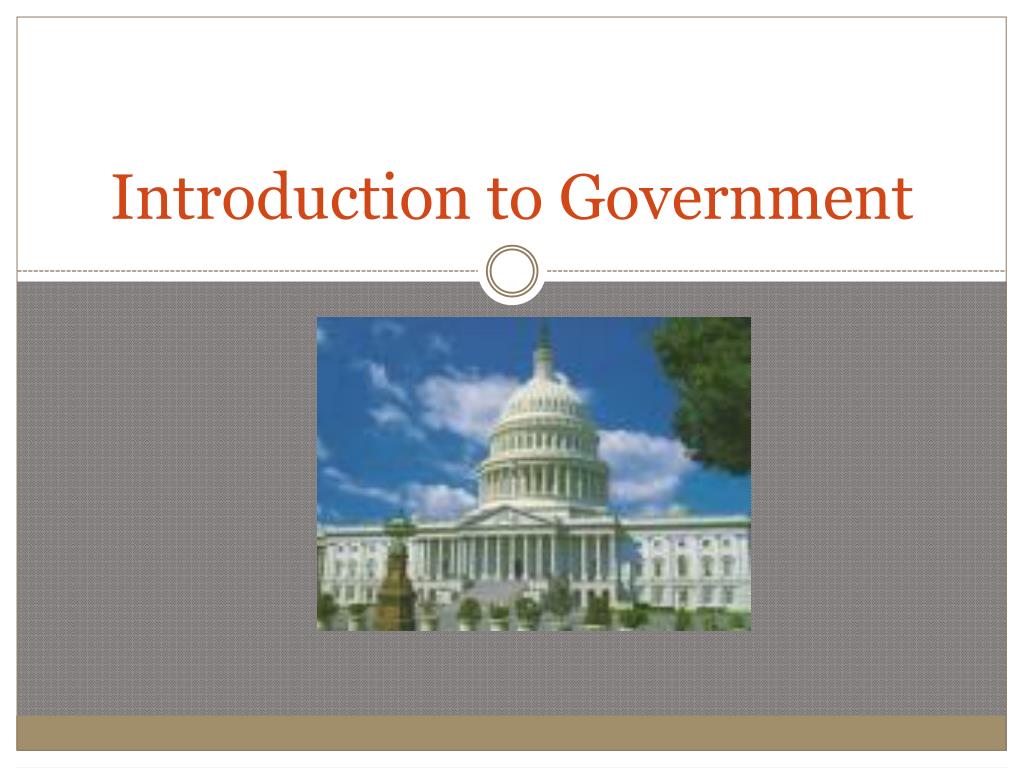 Introduction to Government